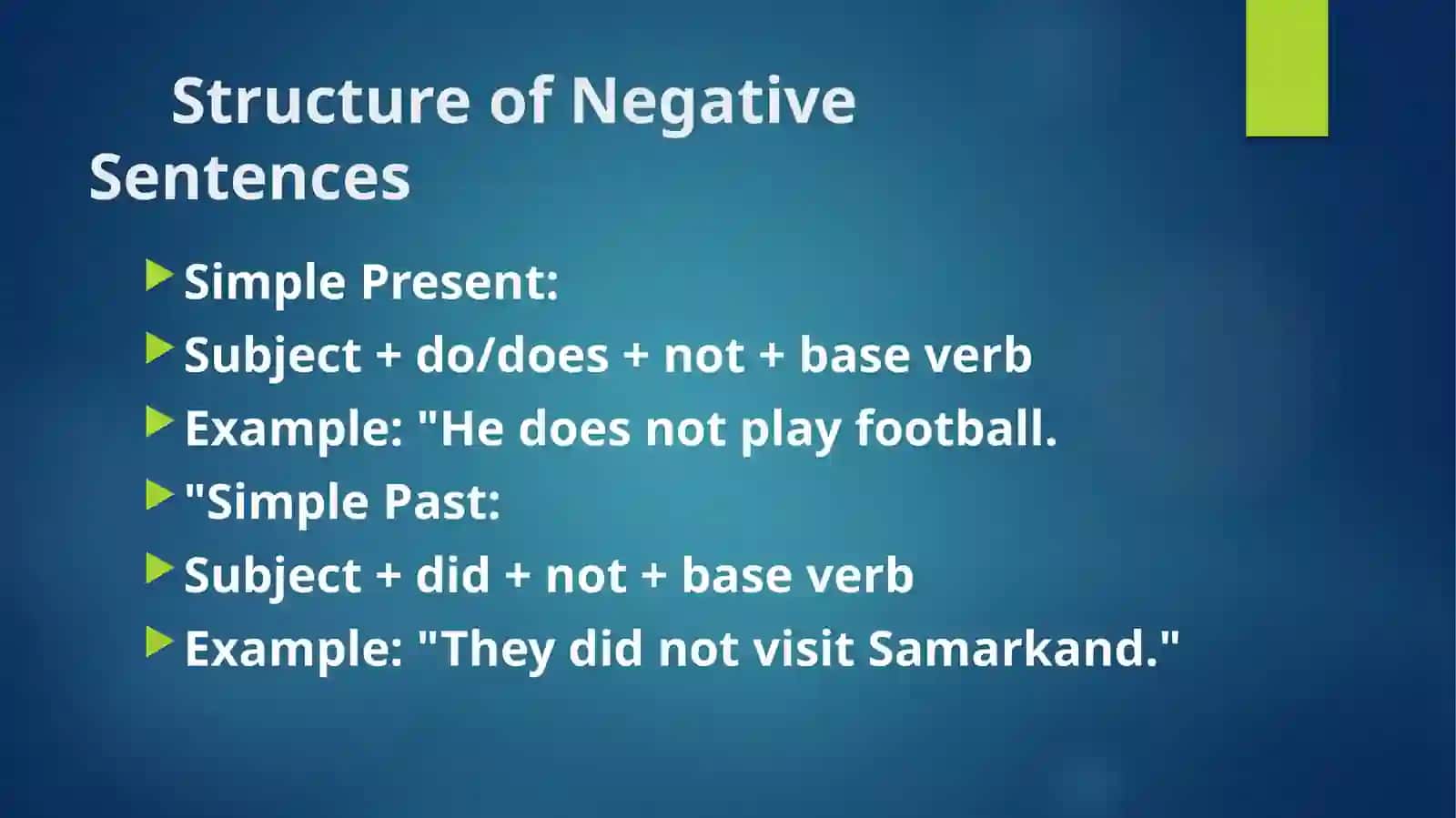 Structure of Negative Sentences

Simple Present:

Subject + do/does + not + base verb

Example: "He does not play football.

"Simple Past:

Subject + did + not + base verb

Example: "They did not visit Samarkand."